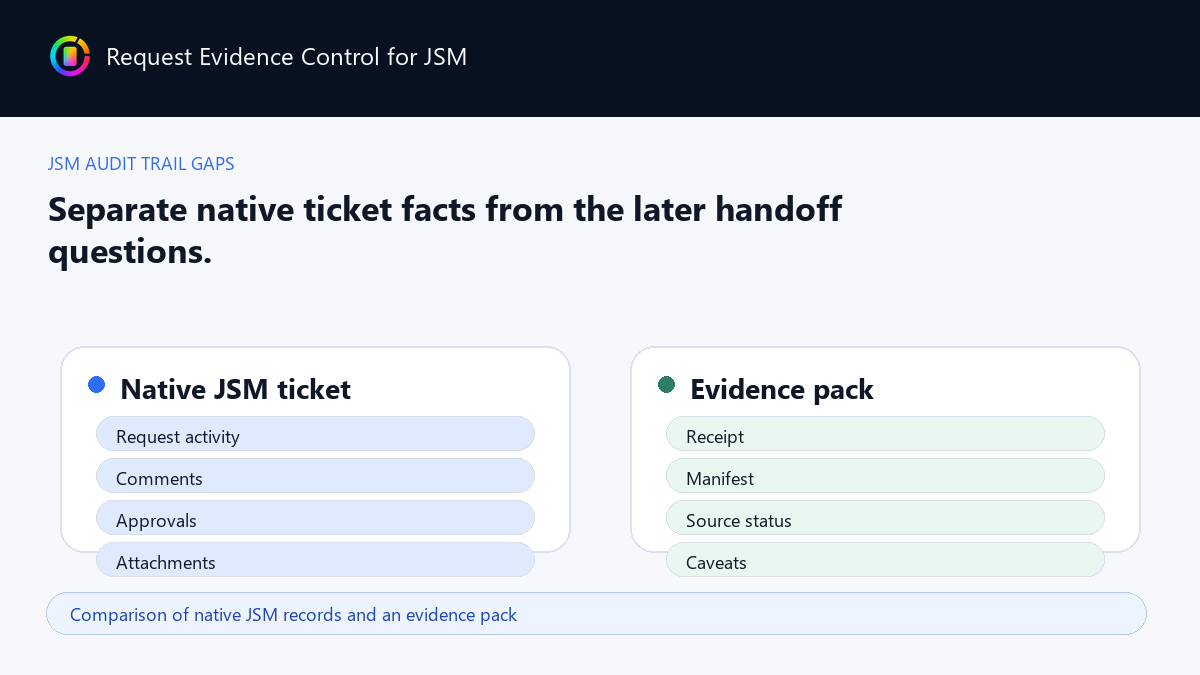 Request Evidence Control for JSM

JSM AUDIT TRAIL GAPS

Separate native ticket facts from the later handoff questions.

Native JSM ticket

Request activity

Comments

Approvals

Attachments

Evidence pack

Receipt

Manifest

Source status

Caveats

Comparison of native JSM records and an evidence pack